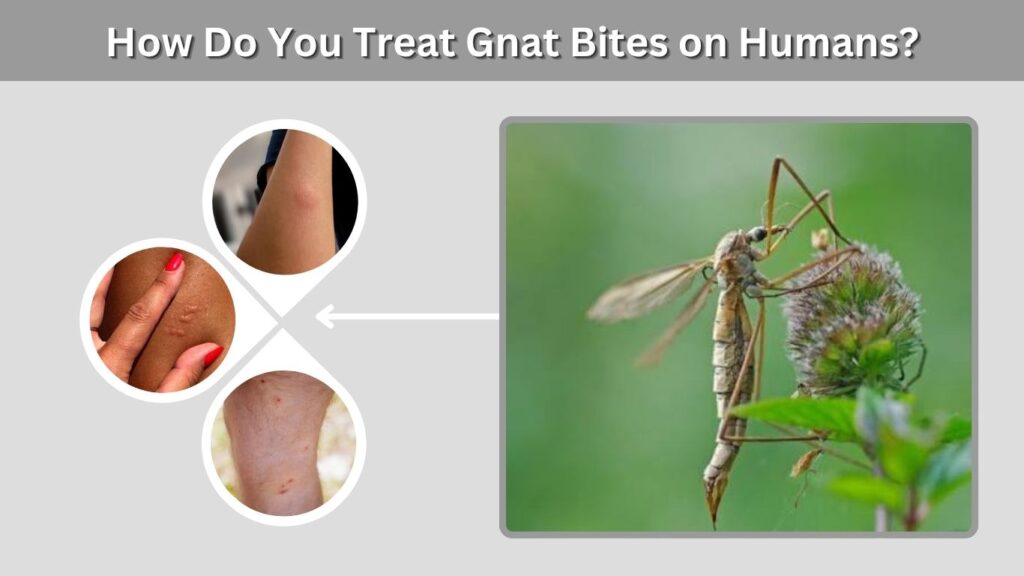 How Do You Treat Gnat Bites on Humans?